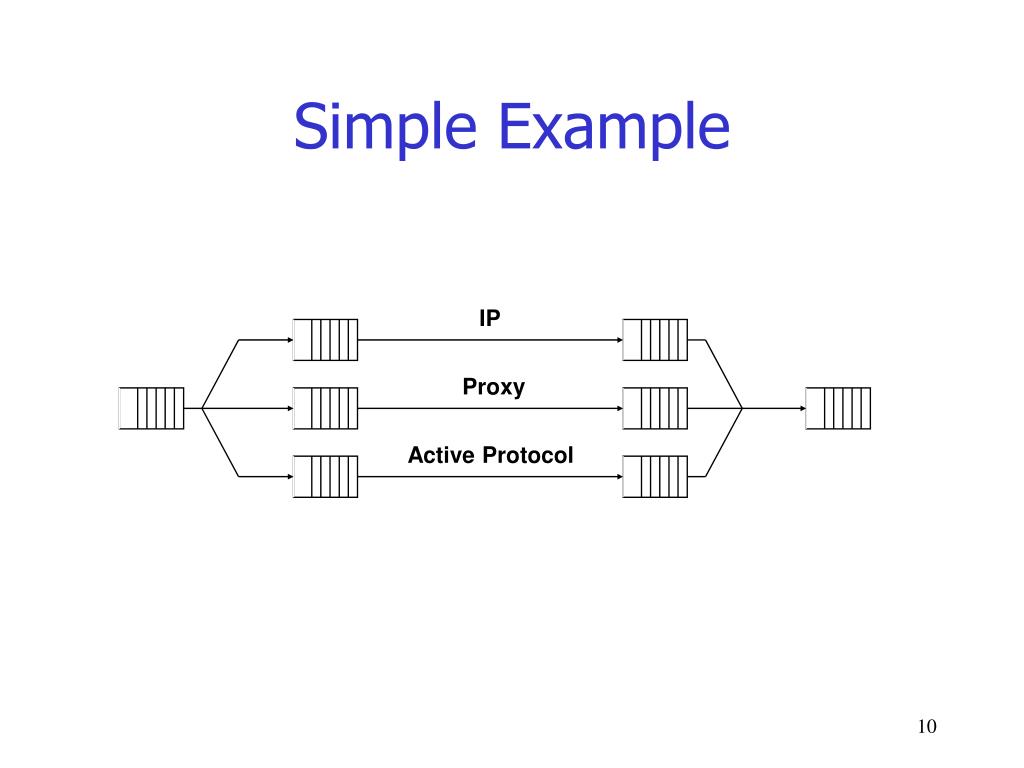 Simple Example

IP

Proxy

Active Protocol

10